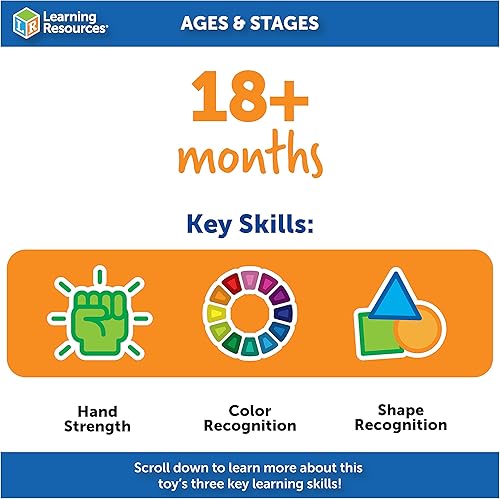 LR Learning Resources®

AGES & STAGES

18+ months

Key Skills:

Hand Strength

Color Recognition

Shape Recognition

Scroll down to learn more about this toy's three key learning skills!